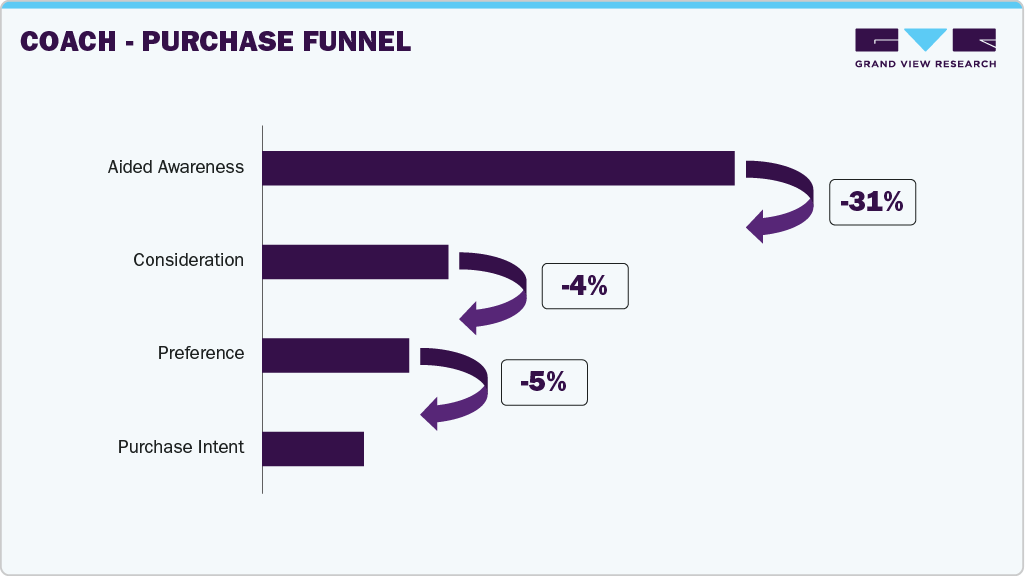 COACH - PURCHASE FUNNEL

GRAND VIEW RESEARCH

Aided Awareness

-31%

Consideration

-4%

Preference

-5%

Purchase Intent